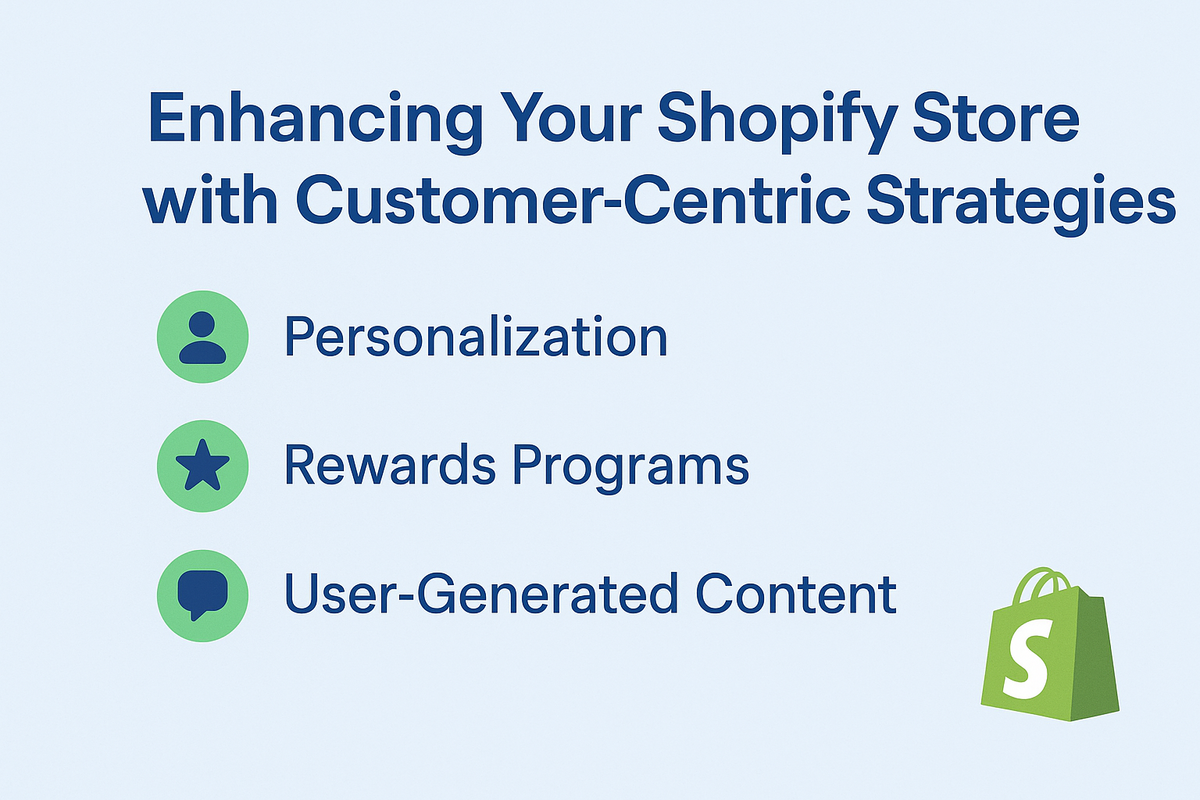 Enhancing Your Shopify Store with Customer-Centric Strategies

Personalization

Rewards Programs

User-Generated Content

S